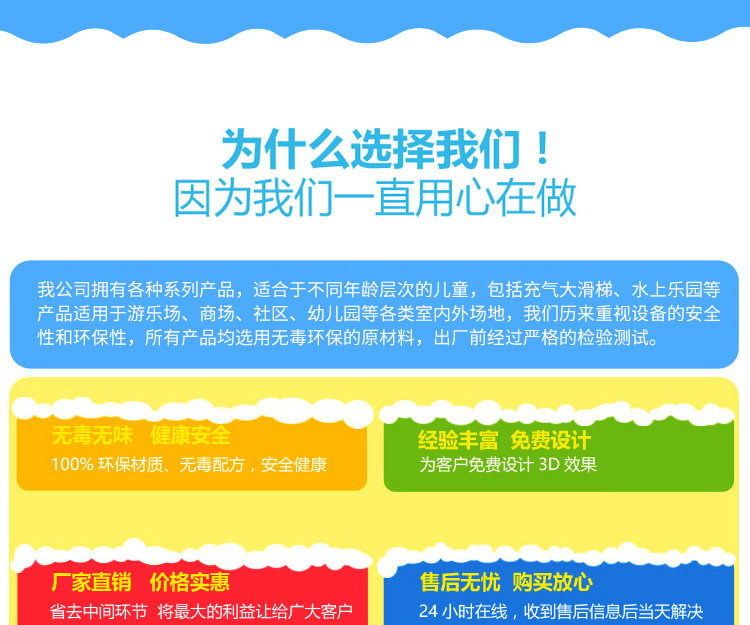 为什么选择我们！
因为我们一直用心在做

我公司拥有各种系列产品，适合于不同年龄层次的儿童，包括充气大滑梯、水上乐园等产品适用于游乐场、商场、社区、幼儿园等各类室内外场地，我们历来重视设备的安全性和环保性，所有产品均选用无毒环保的原材料，出厂前经过严格的检验测试。

无毒无味　健康安全
100% 环保材质、无毒配方，安全健康

经验丰富　免费设计
为客户免费设计 3D 效果

厂家直销　价格实惠
省去中间环节　将最大的利益让给广大客户

售后无忧　购买放心
24 小时在线，收到售后信息后当天解决